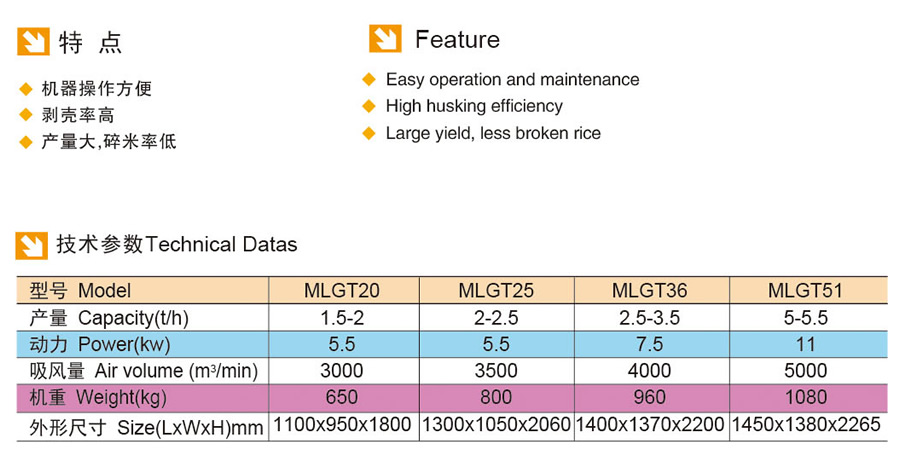 特 点

机器操作方便
剥壳率高
产量大,碎米率低

Feature

Easy operation and maintenance
High husking efficiency
Large yield, less broken rice

技术参数Technical Datas

| 型号 Model | MLGT20 | MLGT25 | MLGT36 | MLGT51 |
|---|---|---|---|---|
| 产量 Capacity(t/h) | 1.5-2 | 2-2.5 | 2.5-3.5 | 5-5.5 |
| 动力 Power(kw) | 5.5 | 5.5 | 7.5 | 11 |
| 吸风量 Air volume ($m^3$/min) | 3000 | 3500 | 4000 | 5000 |
| 机重 Weight(kg) | 650 | 800 | 960 | 1080 |
| 外形尺寸 Size(LxWxH)mm | 1100x950x1800 | 1300x1050x2060 | 1400x1370x2200 | 1450x1380x2265 |